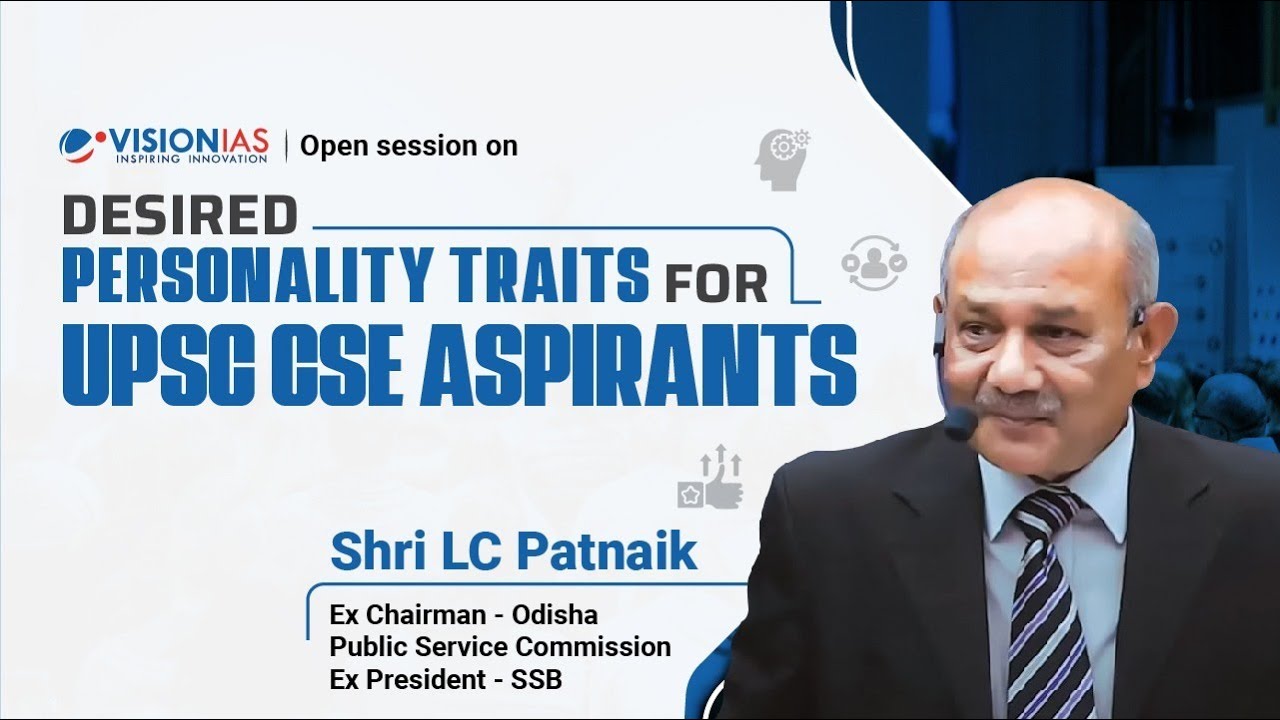 VISIONIAS
INSPIRING INNOVATION
Open session on

DESIRED
PERSONALITY TRAITS FOR
UPSC CSE ASPIRANTS

Shri LC Patnaik

Ex Chairman - Odisha
Public Service Commission
Ex President - SSB